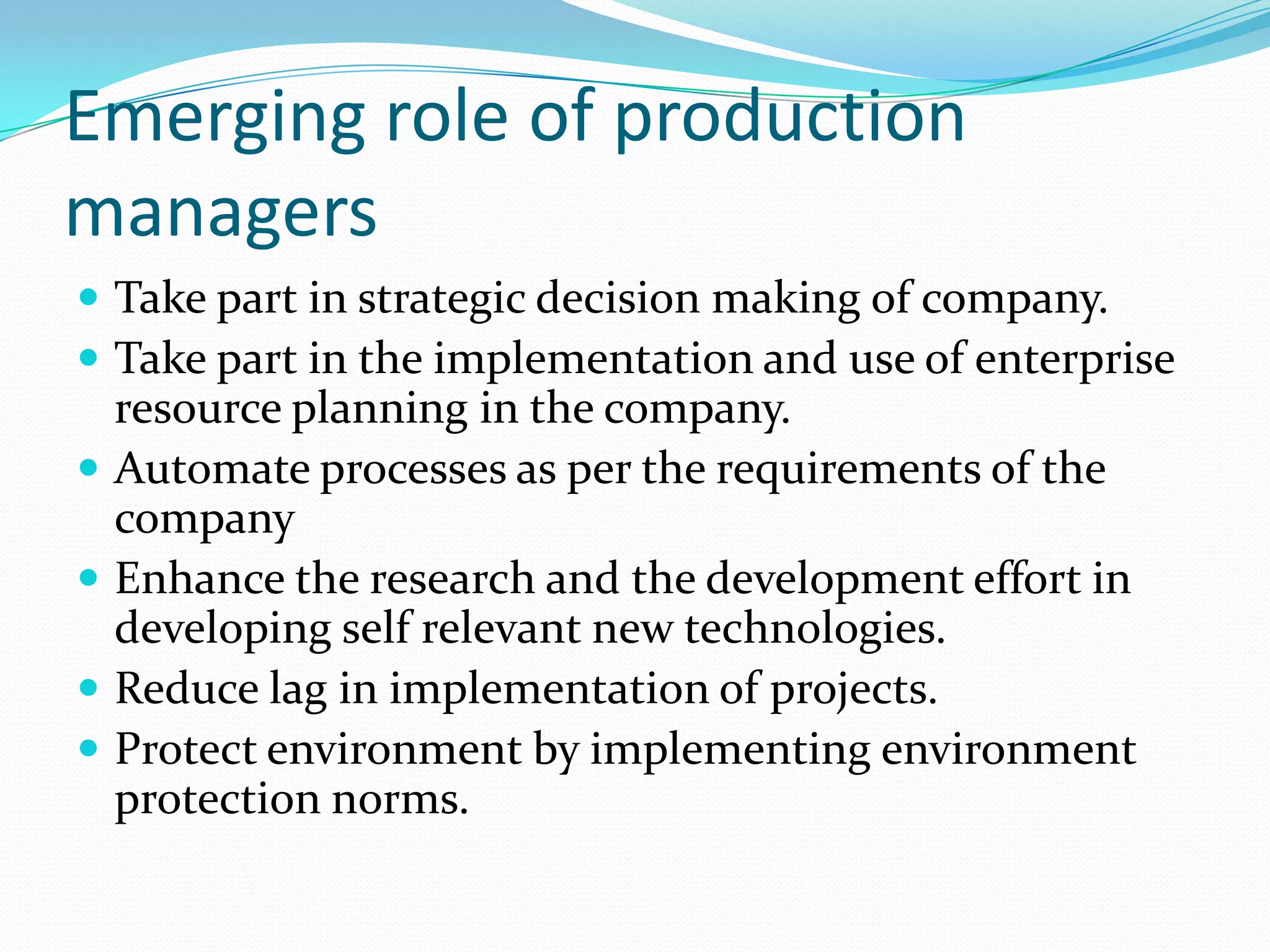 Emerging role of production managers

- Take part in strategic decision making of company.
- Take part in the implementation and use of enterprise resource planning in the company.
- Automate processes as per the requirements of the company
- Enhance the research and the development effort in developing self relevant new technologies.
- Reduce lag in implementation of projects.
- Protect environment by implementing environment protection norms.